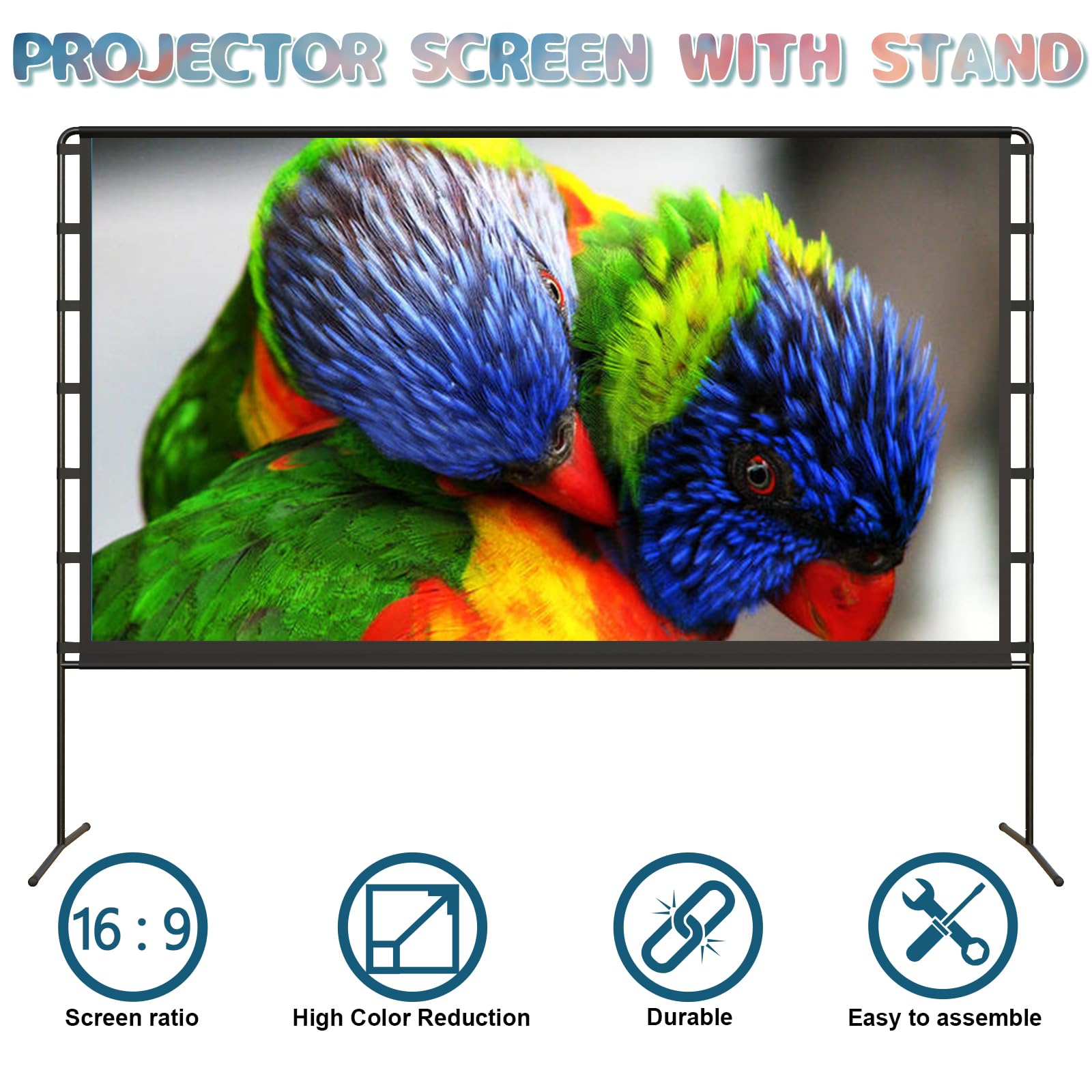 PROJECTOR SCREEN WITH STAND

16 : 9

Screen ratio

High Color Reduction

Durable

Easy to assemble